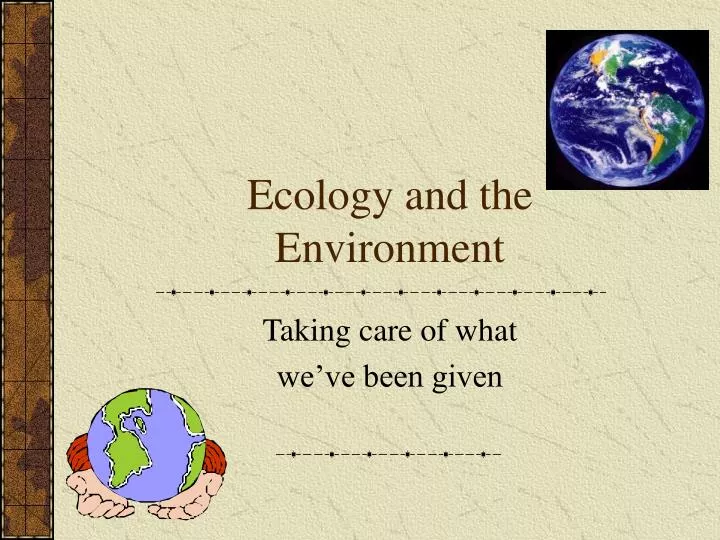 Ecology and the Environment

Taking care of what we’ve been given